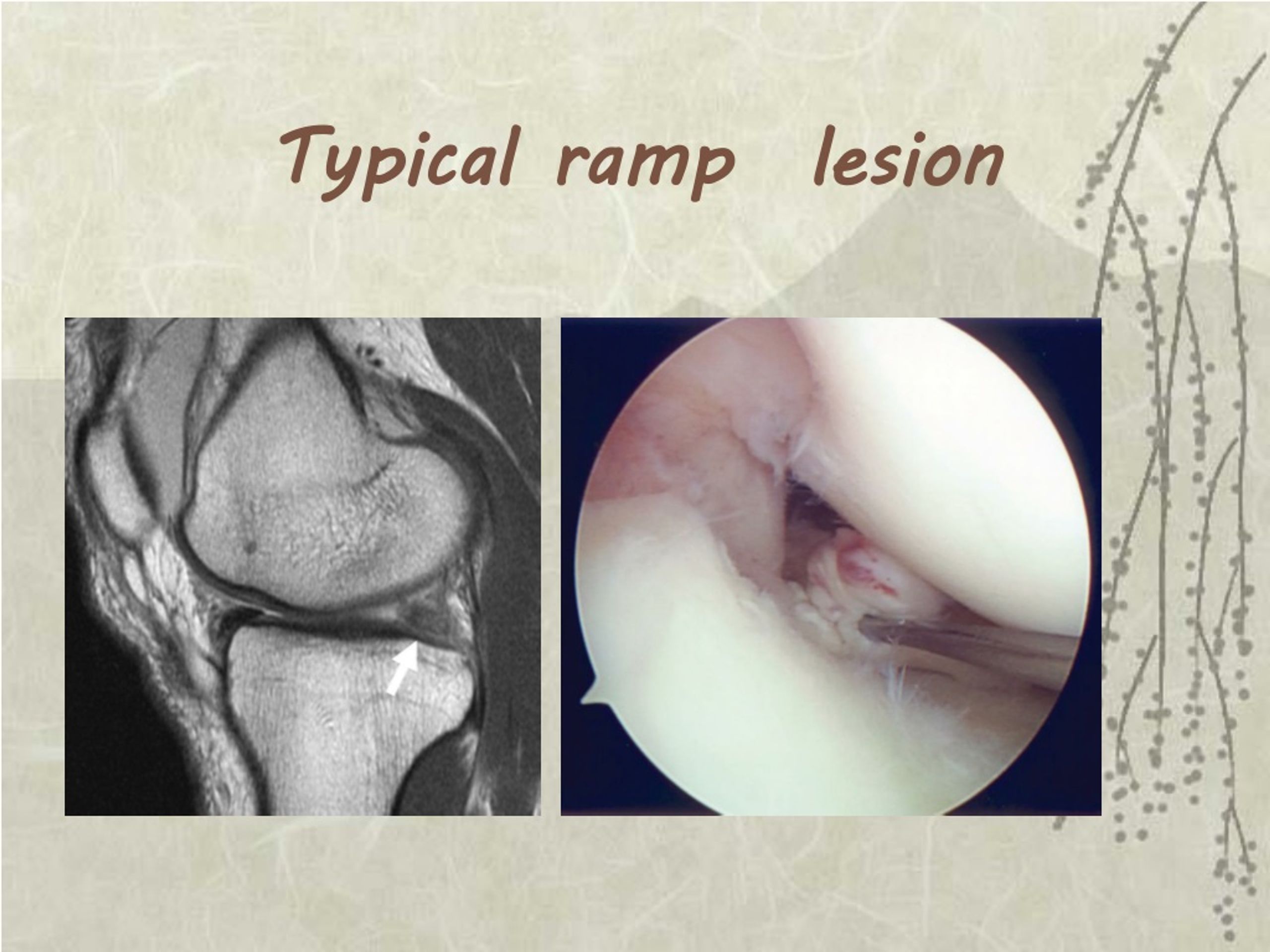 Typical ramp lesion